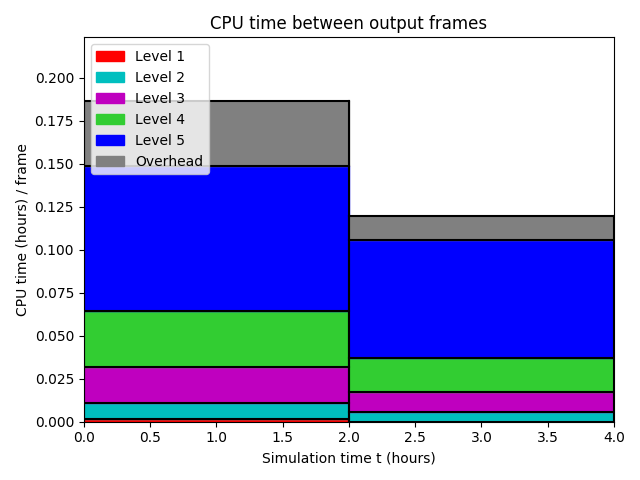 CPU time between output frames

Level 1
Level 2
Level 3
Level 4
Level 5
Overhead

CPU time (hours) / frame

0.200
0.175
0.150
0.125
0.100
0.075
0.050
0.025
0.000

0.0 0.5 1.0 1.5 2.0 2.5 3.0 3.5 4.0

Simulation time t (hours)